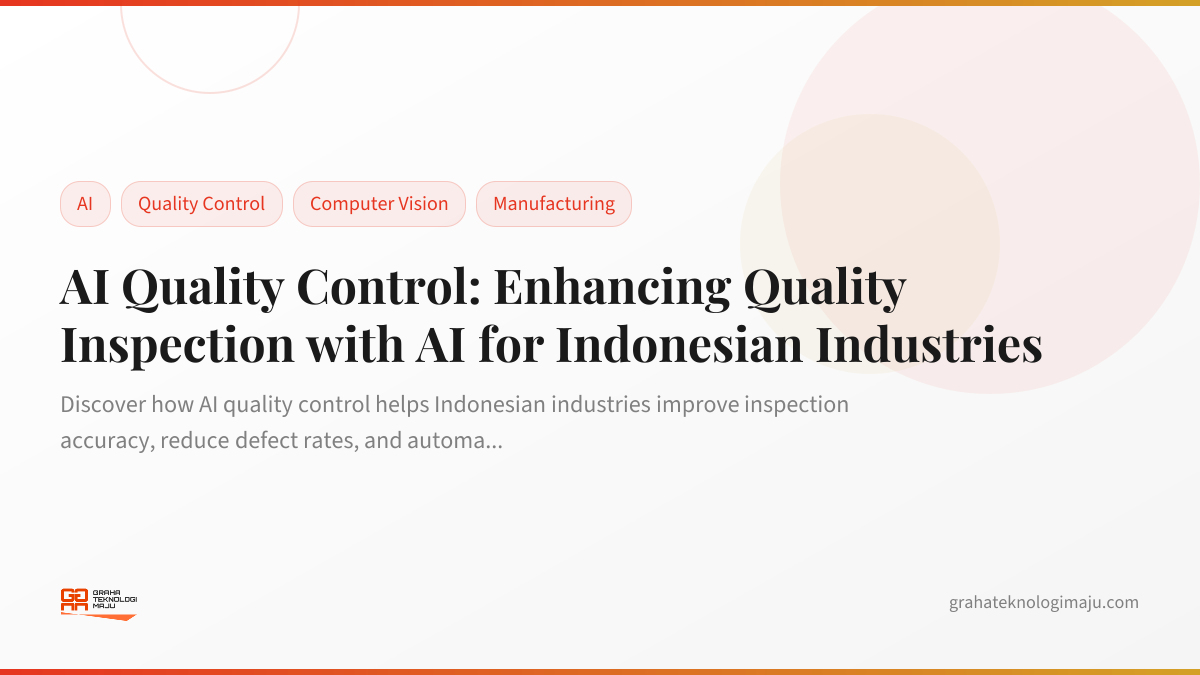 AI

Quality Control

Computer Vision

Manufacturing

AI Quality Control: Enhancing Quality Inspection with AI for Indonesian Industries

Discover how AI quality control helps Indonesian industries improve inspection accuracy, reduce defect rates, and automa...

GRAHA TEKNOLOGI MAJU

grahateknologimaju.com